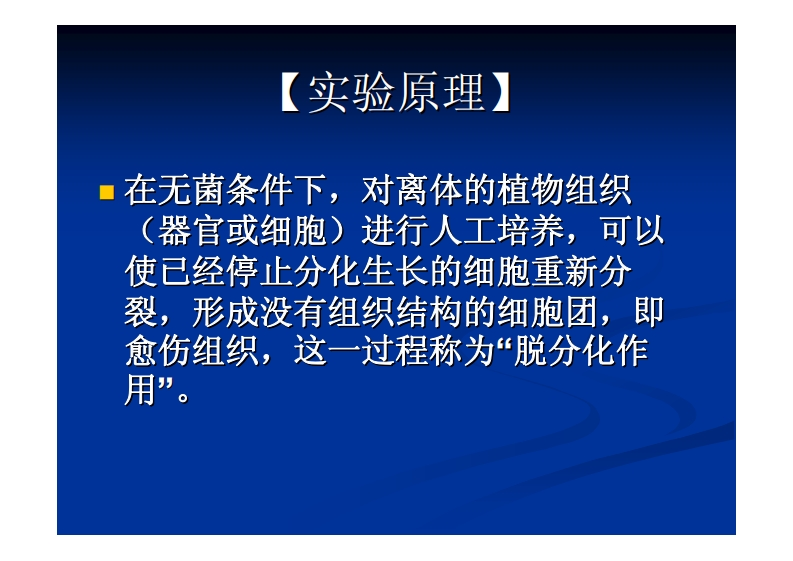 【实验原理】

在无菌条件下，对离体的植物组织（器官或细胞）进行人工培养，可以使已经停止分化生长的细胞重新分裂，形成没有组织结构的细胞团，即愈伤组织，这一过程称为“脱分化作用”。